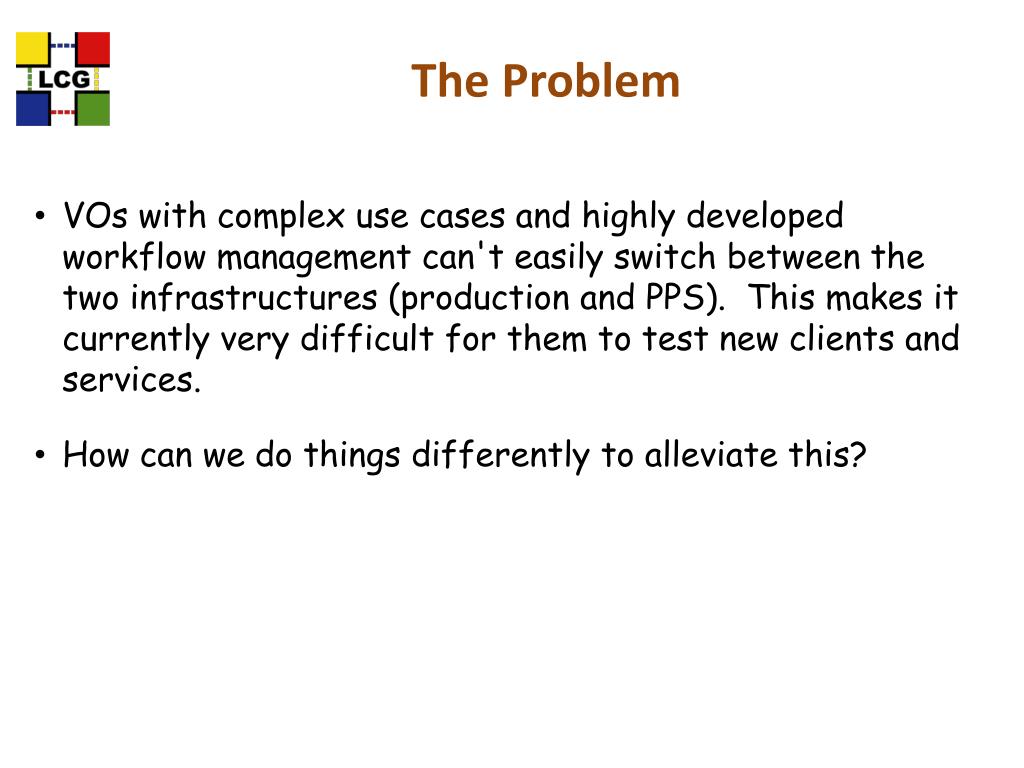 LCG

The Problem

• VOs with complex use cases and highly developed workflow management can't easily switch between the two infrastructures (production and PPS). This makes it currently very difficult for them to test new clients and services.

• How can we do things differently to alleviate this?